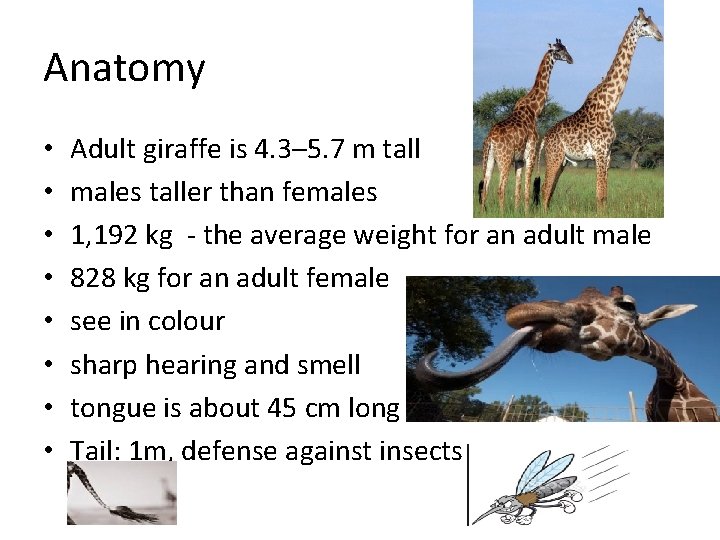 Anatomy

• Adult giraffe is 4.3–5.7 m tall
• males taller than females
• 1,192 kg - the average weight for an adult male
• 828 kg for an adult female
• see in colour
• sharp hearing and smell
• tongue is about 45 cm long
• Tail: 1m, defense against insects